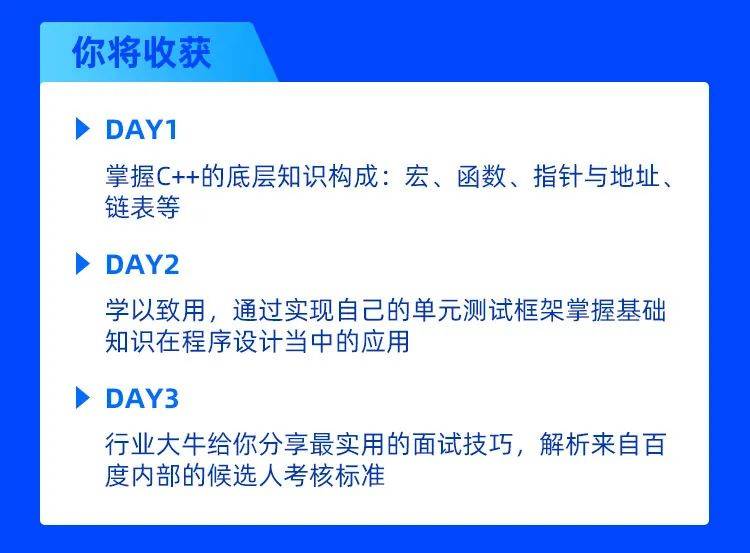 你将收获

DAY1

掌握C++的底层知识构成：宏、函数、指针与地址、链表等

DAY2

学以致用，通过实现自己的单元测试框架掌握基础知识在程序设计当中的应用

DAY3

行业大牛给你分享最实用的面试技巧，解析来自百度内部的候选人考核标准